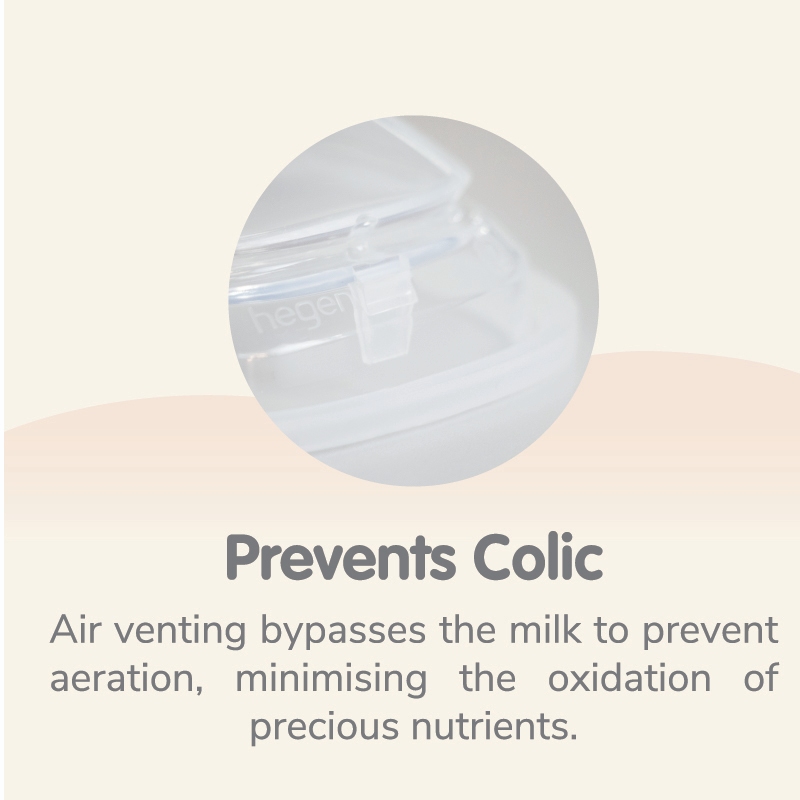 hegen

Prevents Colic

Air venting bypasses the milk to prevent aeration, minimising the oxidation of precious nutrients.